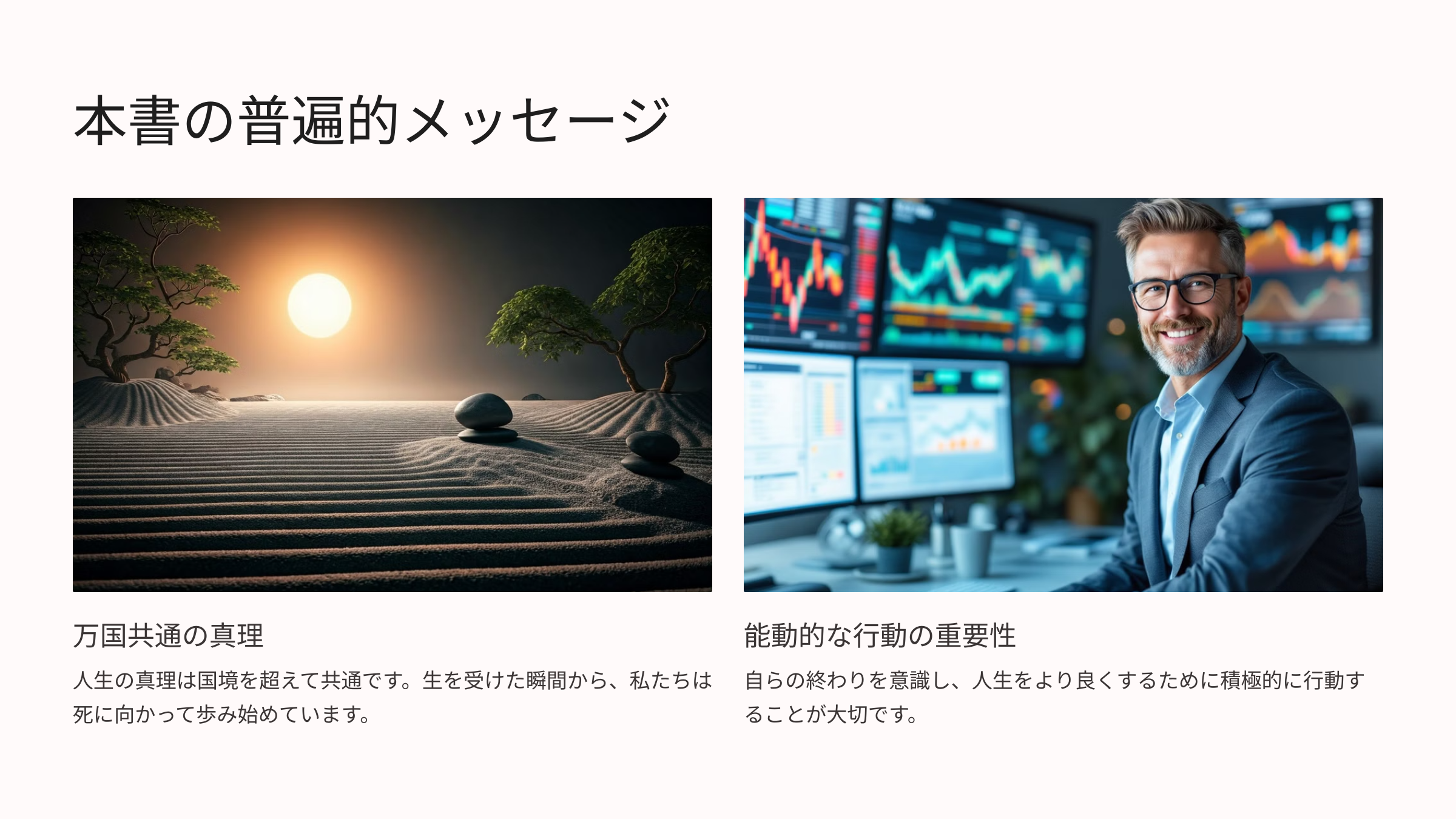 本書の普遍的メッセージ

万国共通の真理

人生の真理は国境を超えて共通です。生を受けた瞬間から、私たちは死に向かって歩み始めています。

能動的な行動の重要性

自らの終わりを意識し、人生をより良くするために積極的に行動することが大切です。